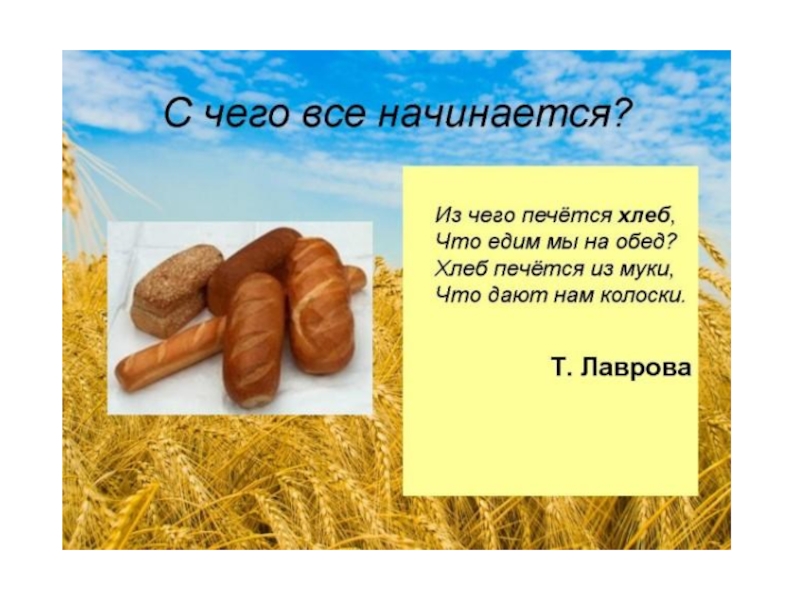 С чего все начинается?

Из чего печётся хлеб,
Что едим мы на обед?
Хлеб печётся из муки,
Что дают нам колоски.

Т. Лаврова